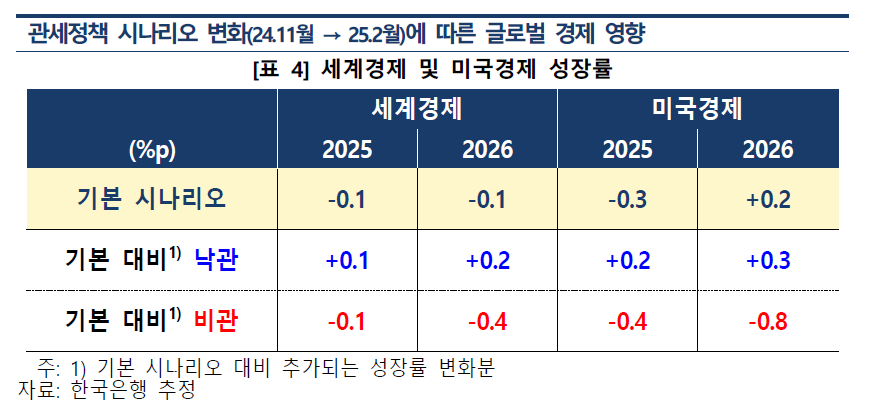 관세정책 시나리오 변화(24.11월 → 25.2월)에 따른 글로벌 경제 영향

[표 4] 세계경제 및 미국경제 성장률

| (%p) | 세계경제 2025 | 세계경제 2026 | 미국경제 2025 | 미국경제 2026 |
|---|---|---|---|---|
| 기본 시나리오 | -0.1 | -0.1 | -0.3 | +0.2 |
| 기본 대비$^{1)}$ 낙관 | +0.1 | +0.2 | +0.2 | +0.3 |
| 기본 대비$^{1)}$ 비관 | -0.1 | -0.4 | -0.4 | -0.8 |

주: 1) 기본 시나리오 대비 추가되는 성장률 변화분
자료: 한국은행 추정